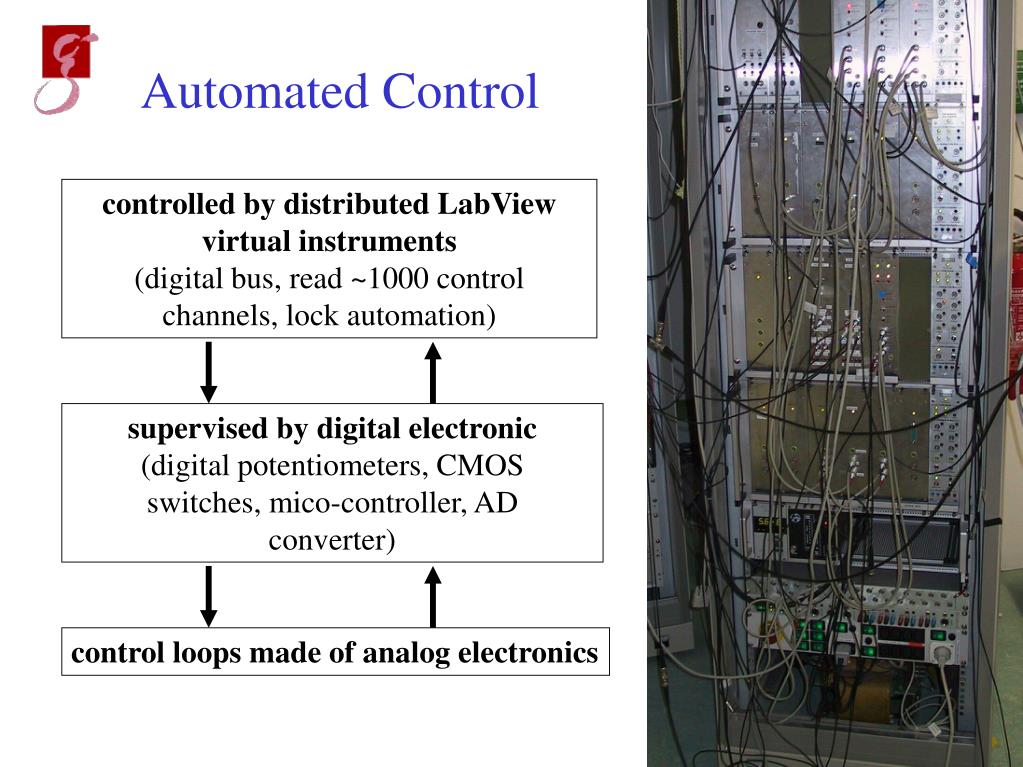 Automated Control

controlled by distributed LabView virtual instruments
(digital bus, read ~1000 control channels, lock automation)

supervised by digital electronic
(digital potentiometers, CMOS switches, mico-controller, AD converter)

control loops made of analog electronics